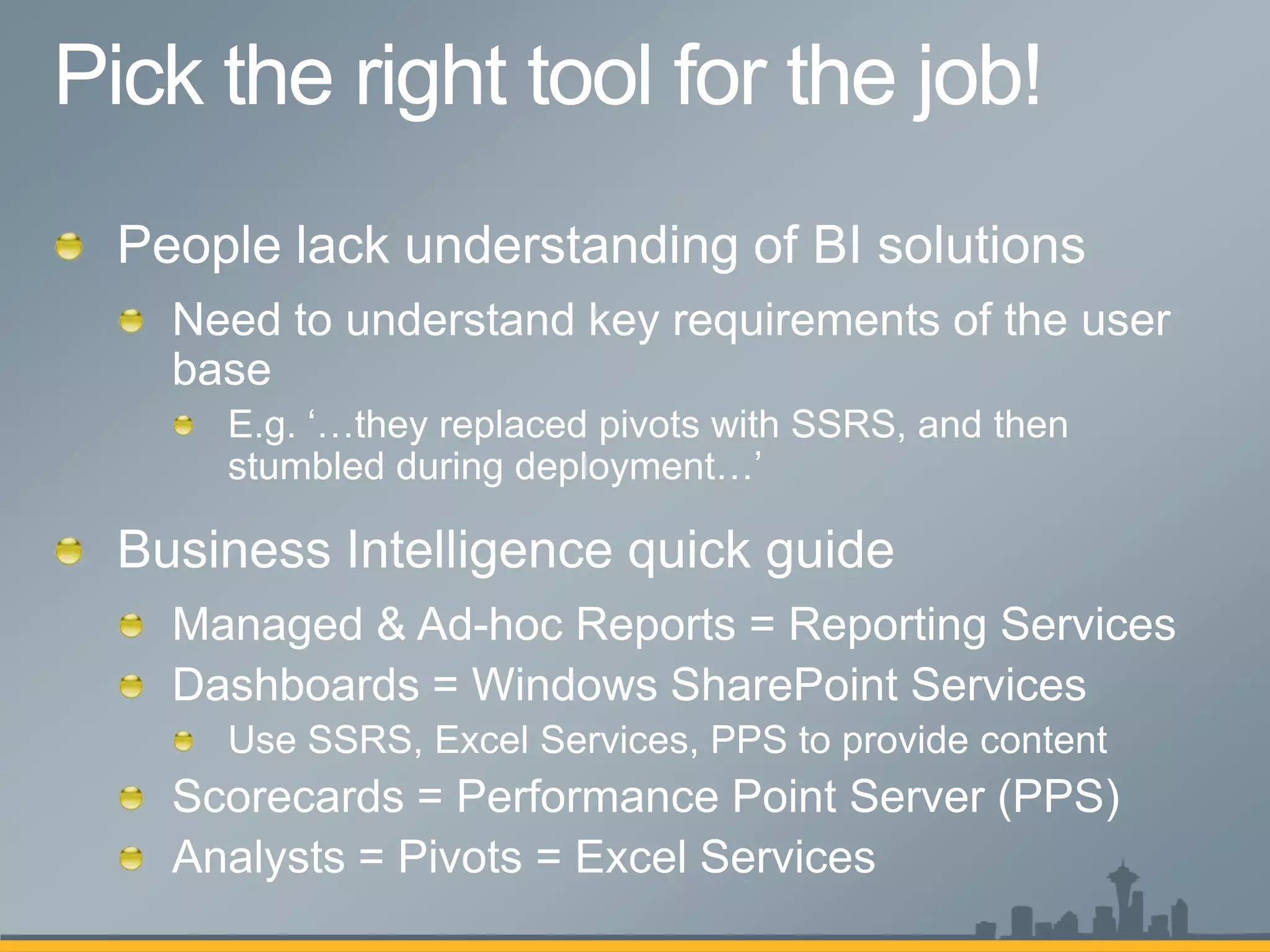 Pick the right tool for the job!

People lack understanding of BI solutions

Need to understand key requirements of the user base

E.g. ‘…they replaced pivots with SSRS, and then stumbled during deployment…’

Business Intelligence quick guide

Managed & Ad-hoc Reports = Reporting Services

Dashboards = Windows SharePoint Services

Use SSRS, Excel Services, PPS to provide content

Scorecards = Performance Point Server (PPS)

Analysts = Pivots = Excel Services